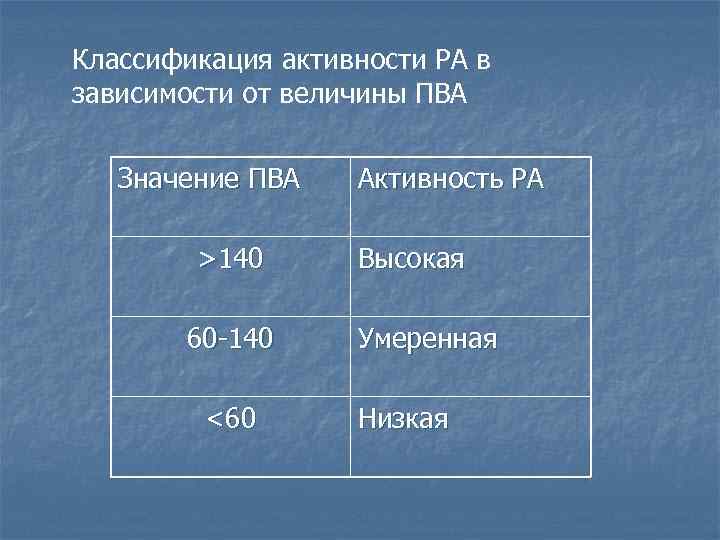 Классификация активности РА в зависимости от величины ПВА

| Значение ПВА | Активность РА |
|---|---|
| >140 | Высокая |
| 60-140 | Умеренная |
| <60 | Низкая |